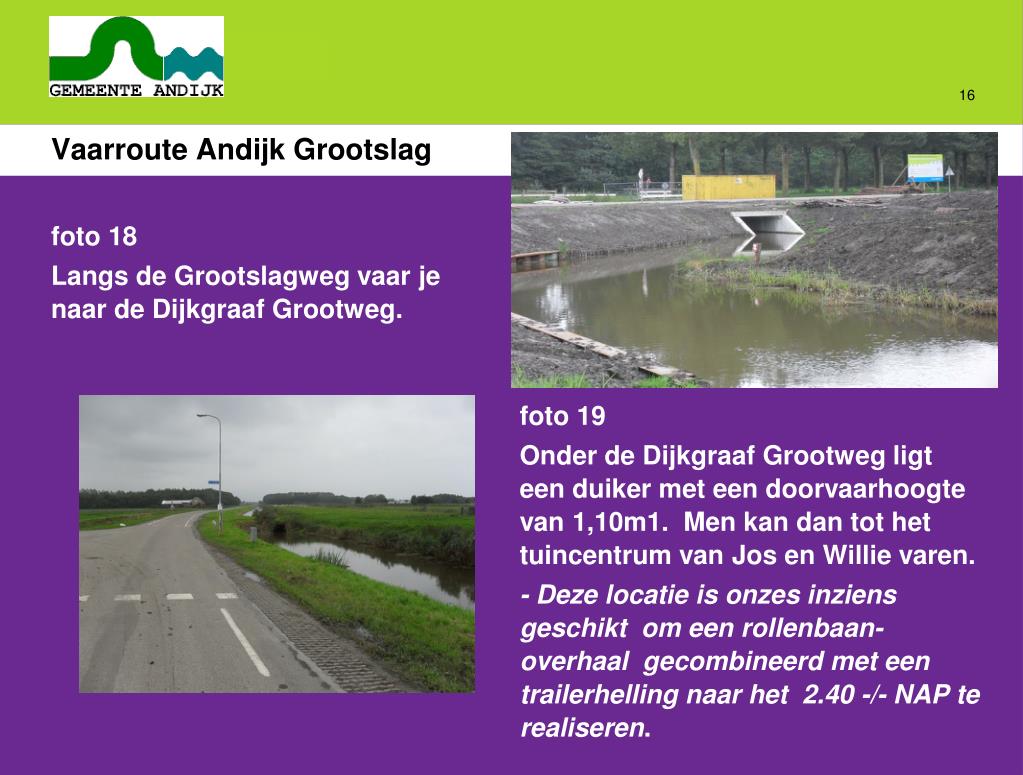 GEMEENTE ANDIJK

16

Vaarroute Andijk Grootslag

foto 18

Langs de Grootslagweg vaar je naar de Dijkgraaf Grootweg.

foto 19

Onder de Dijkgraaf Grootweg ligt een duiker met een doorvaarhoogte van 1,10m1. Men kan dan tot het tuincentrum van Jos en Willie varen.

- Deze locatie is onzes inziens geschikt om een rollenbaan-overhaal gecombineerd met een trailerhelling naar het 2.40 -/- NAP te realiseren.